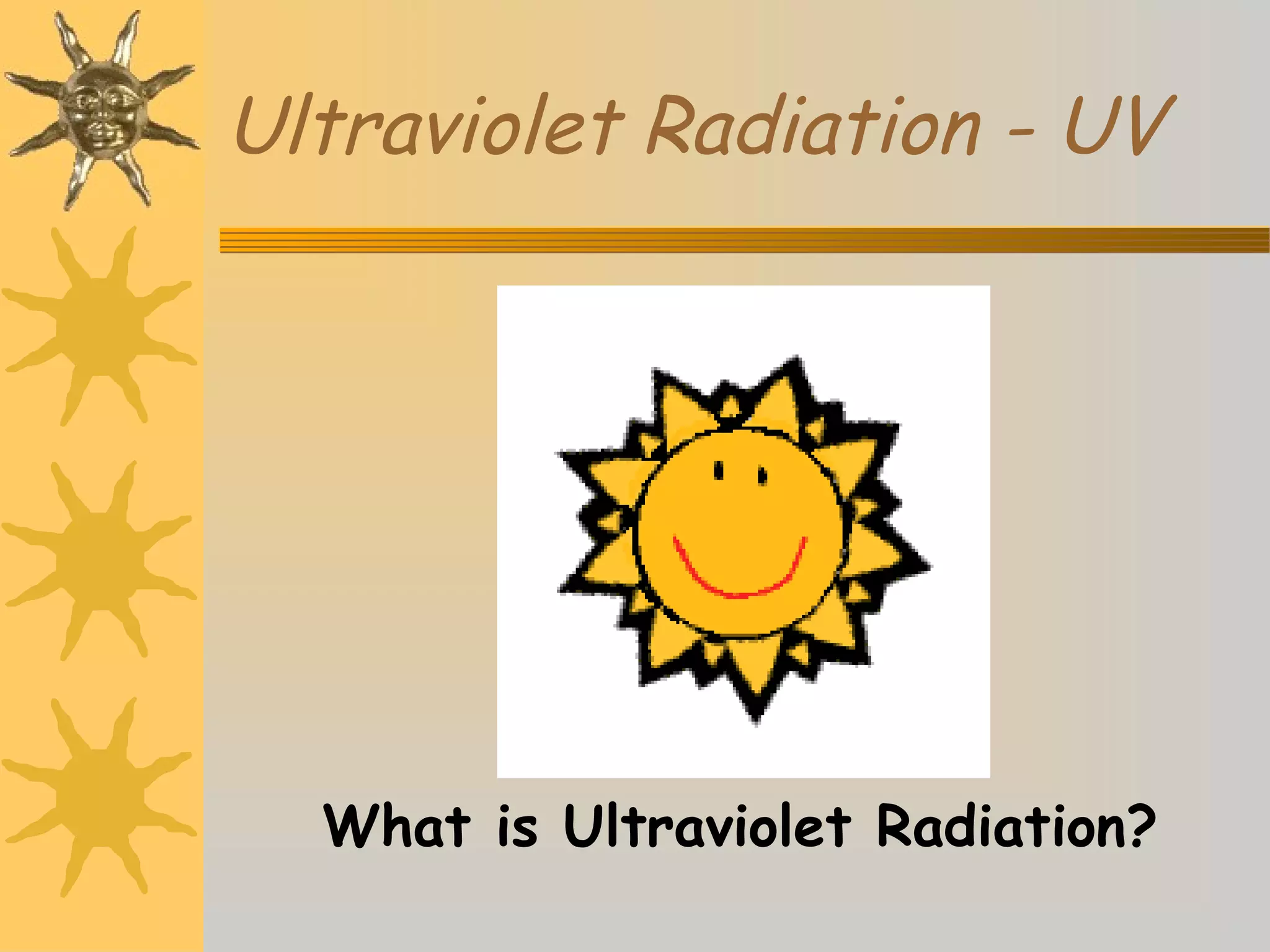 Ultraviolet Radiation - UV

What is Ultraviolet Radiation?